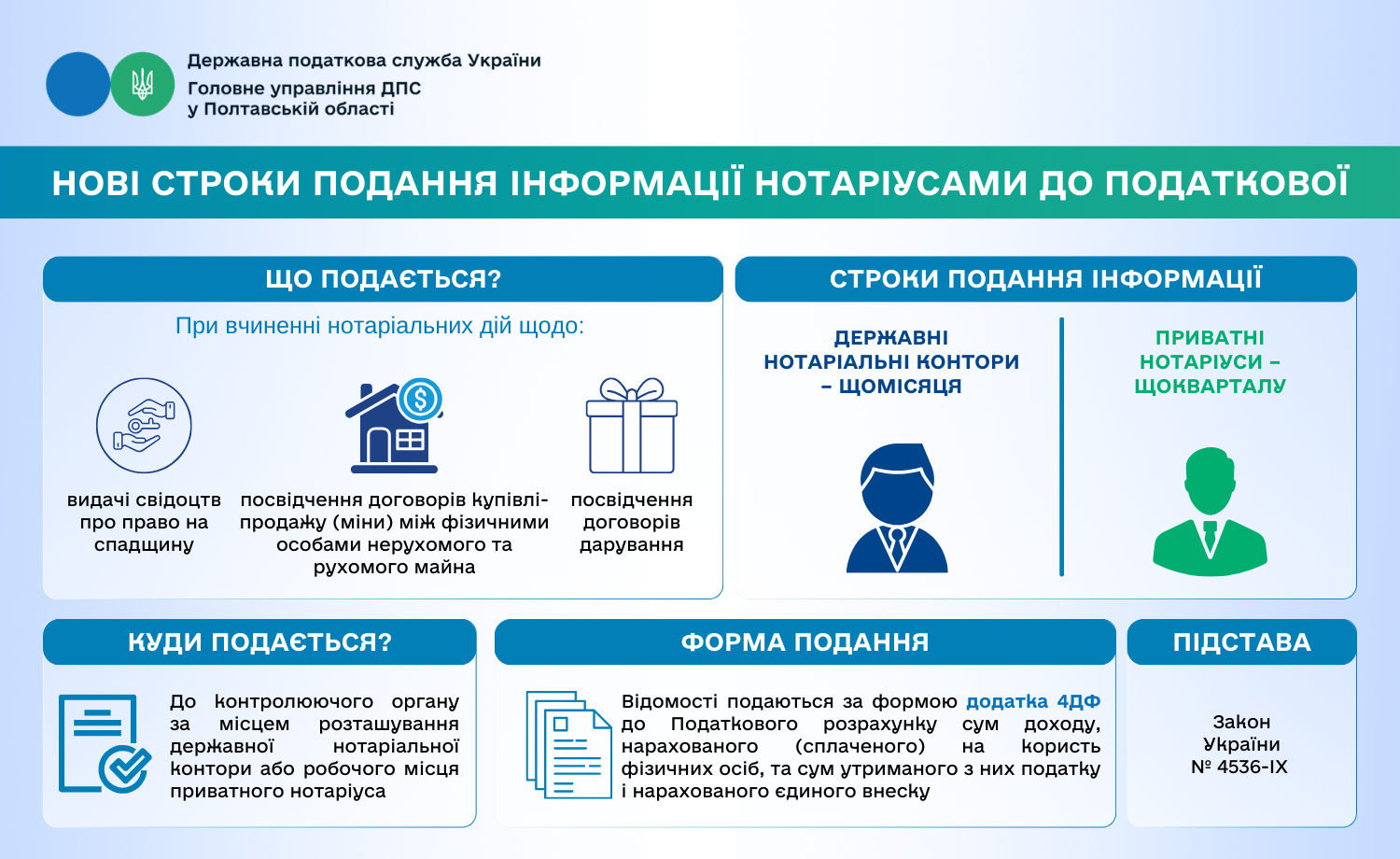 Державна податкова служба України
Головне управління ДПС у Полтавській області

НОВІ СТРОКИ ПОДАННЯ ІНФОРМАЦІЇ НОТАРІУСАМИ ДО ПОДАТКОВОЇ

ЩО ПОДАЄТЬСЯ?

При вчиненні нотаріальних дій щодо:

видачі свідоцтв про право на спадщину

посвідчення договорів купівлі-продажу (міни) між фізичними особами нерухомого та рухомого майна

посвідчення договорів дарування

СТРОКИ ПОДАННЯ ІНФОРМАЦІЇ

ДЕРЖАВНІ НОТАРІАЛЬНІ КОНТОРИ – ЩОМІСЯЦЯ

ПРИВАТНІ НОТАРІУСИ – ЩОКВАРТАЛУ

КУДИ ПОДАЄТЬСЯ?

До контролюючого органу за місцем розташування державної нотаріальної контори або робочого місця приватного нотаріуса

ФОРМА ПОДАННЯ

Відомості подаються за формою додатка 4ДФ до Податкового розрахунку сум доходу, нарахованого (сплаченого) на користь фізичних осіб, та сум утриманого з них податку і нарахованого єдиного внеску

ПІДСТАВА

Закон України № 4536-IX